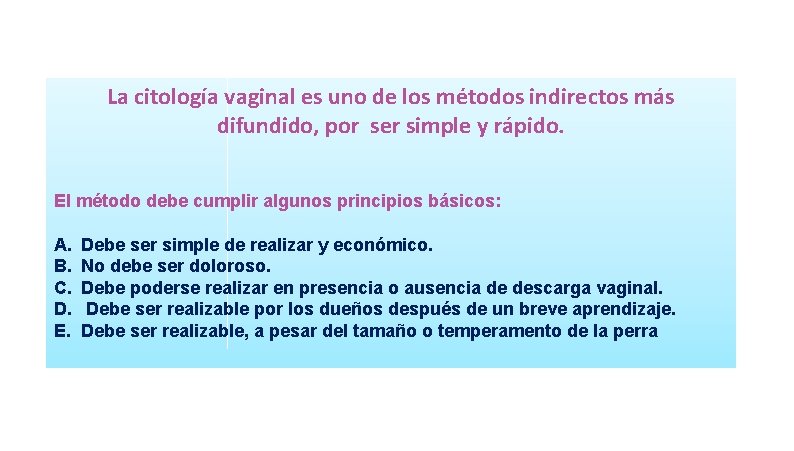 La citología vaginal es uno de los métodos indirectos más difundido, por ser simple y rápido.

El método debe cumplir algunos principios básicos:

A. Debe ser simple de realizar y económico.
B. No debe ser doloroso.
C. Debe poderse realizar en presencia o ausencia de descarga vaginal.
D. Debe ser realizable por los dueños después de un breve aprendizaje.
E. Debe ser realizable, a pesar del tamaño o temperamento de la perra